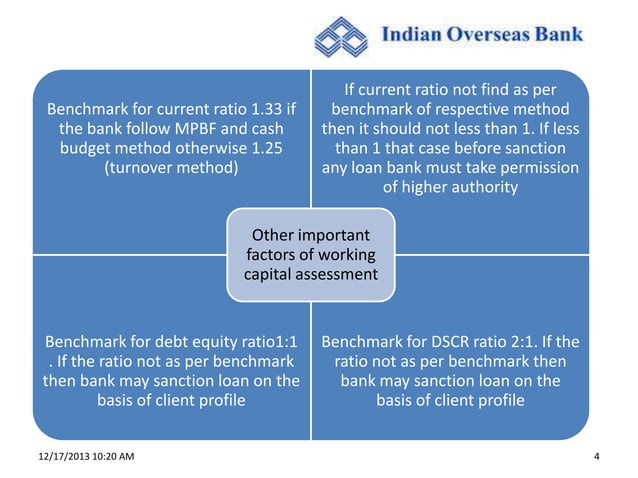 Indian Overseas Bank

Benchmark for current ratio 1.33 if the bank follow MPBF and cash budget method otherwise 1.25 (turnover method)

If current ratio not find as per benchmark of respective method then it should not less than 1. If less than 1 that case before sanction any loan bank must take permission of higher authority

Other important factors of working capital assessment

Benchmark for debt equity ratio1:1 . If the ratio not as per benchmark then bank may sanction loan on the basis of client profile

Benchmark for DSCR ratio 2:1. If the ratio not as per benchmark then bank may sanction loan on the basis of client profile

12/17/2013 10:20 AM

4